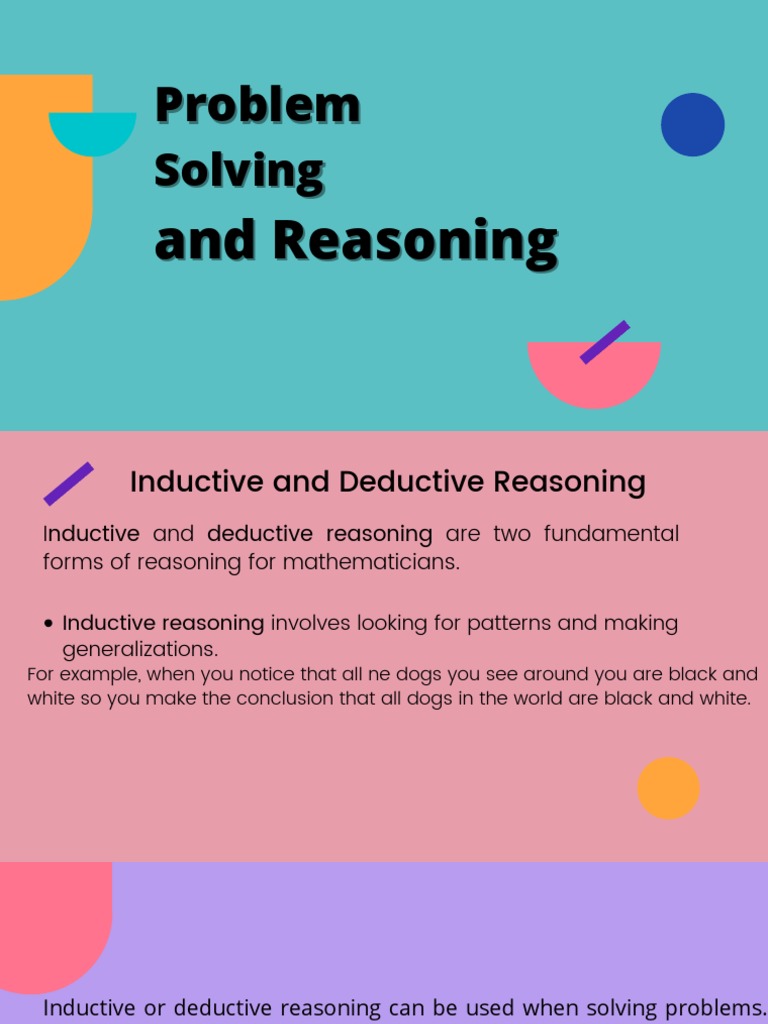 Problem
Solving
and Reasoning

Inductive and Deductive Reasoning

Inductive and deductive reasoning are two fundamental forms of reasoning for mathematicians.

• Inductive reasoning involves looking for patterns and making generalizations.
For example, when you notice that all ne dogs you see around you are black and white so you make the conclusion that all dogs in the world are black and white.

Inductive or deductive reasoning can be used when solving problems.